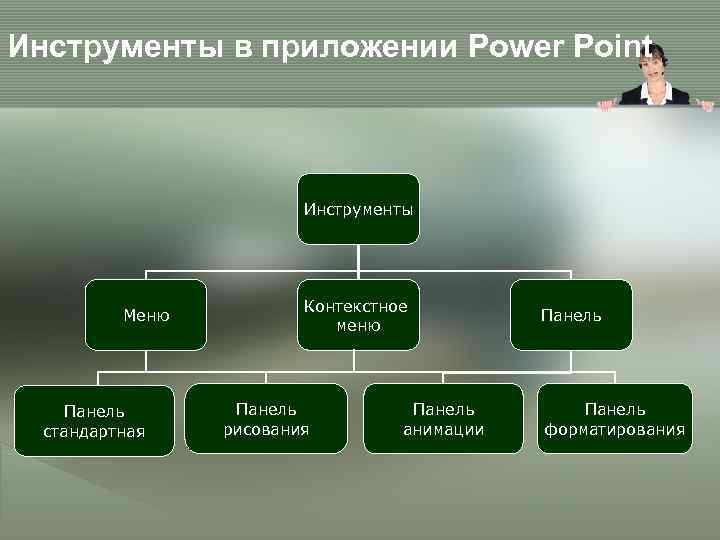 Инструменты в приложении Power Point

Инструменты

Меню

Контекстное меню

Панель

Панель стандартная

Панель рисования

Панель анимации

Панель форматирования